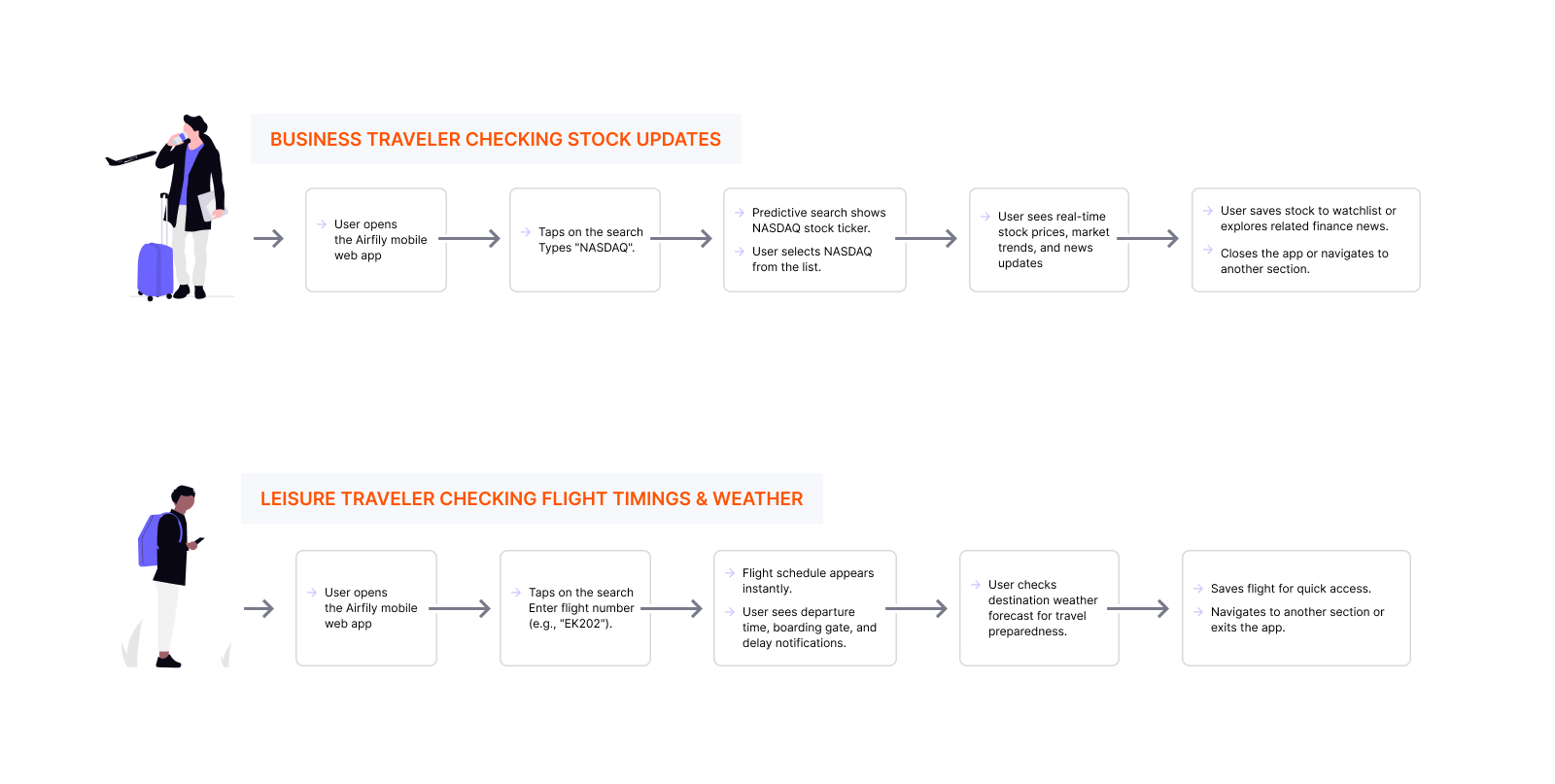 BUSINESS TRAVELER CHECKING STOCK UPDATES

User opens the Airfily mobile web app

Taps on the search Types "NASDAQ".

Predictive search shows NASDAQ stock ticker.

User selects NASDAQ from the list.

User sees real-time stock prices, market trends, and news updates

User saves stock to watchlist or explores related finance news.

Closes the app or navigates to another section.

LEISURE TRAVELER CHECKING FLIGHT TIMINGS & WEATHER

User opens the Airfily mobile web app

Taps on the search Enter flight number (e.g., "EK202").

Flight schedule appears instantly.

User sees departure time, boarding gate, and delay notifications.

User checks destination weather forecast for travel preparedness.

Saves flight for quick access.

Navigates to another section or exits the app.